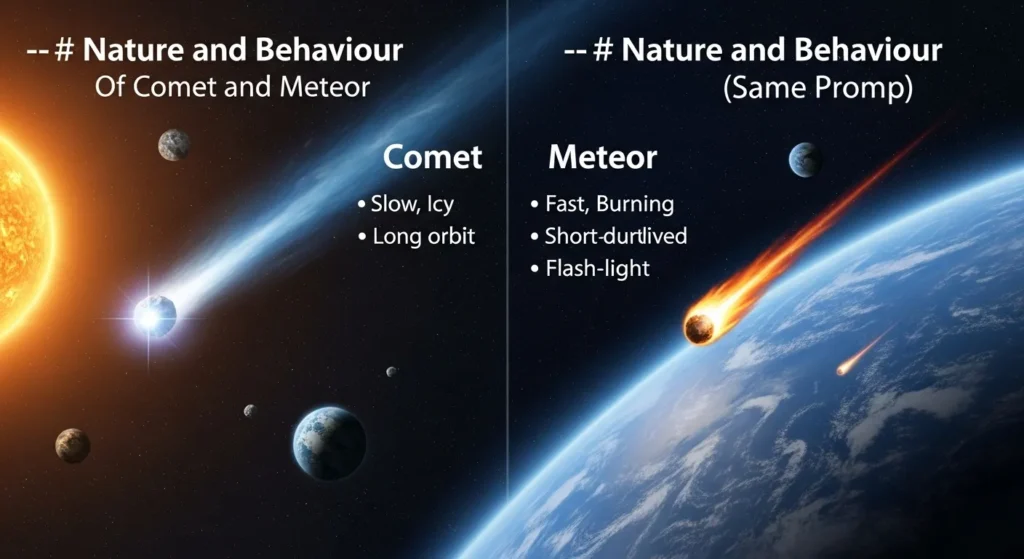 -- # Nature and Behaviour
Of Comet and Meteor

Comet
• Slow, Icy
• Long orbit

-- # Nature and Behaviour
(Same Promp)

Meteor
• Fast, Burning
• Short-durtlived
• Flash-light